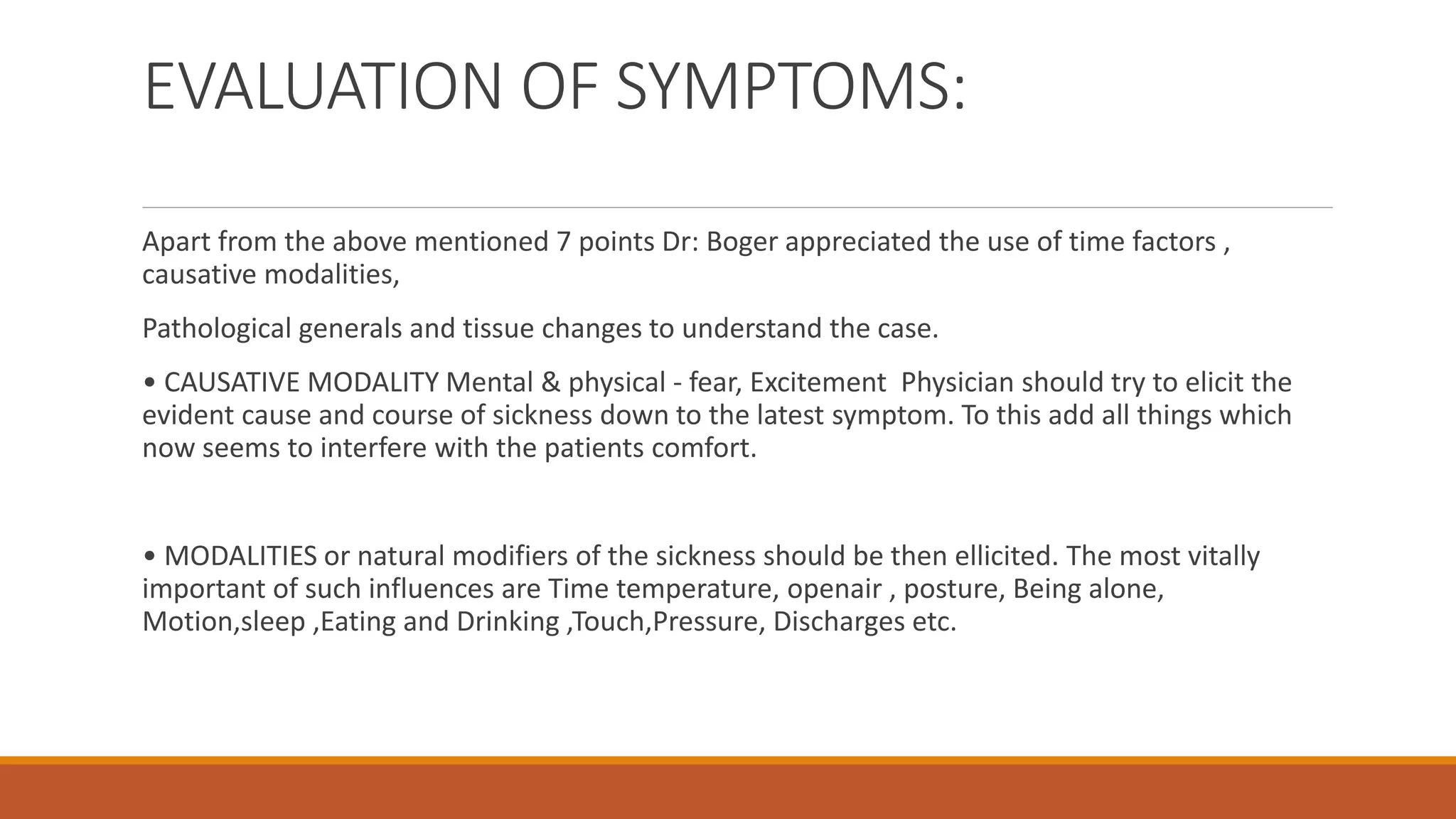 EVALUATION OF SYMPTOMS:

Apart from the above mentioned 7 points Dr: Boger appreciated the use of time factors , causative modalities,

Pathological generals and tissue changes to understand the case.

• CAUSATIVE MODALITY Mental & physical - fear, Excitement  Physician should try to elicit the evident cause and course of sickness down to the latest symptom. To this add all things which now seems to interfere with the patients comfort.

• MODALITIES or natural modifiers of the sickness should be then ellicited. The most vitally important of such influences are Time temperature, openair , posture, Being alone, Motion,sleep ,Eating and Drinking ,Touch,Pressure, Discharges etc.